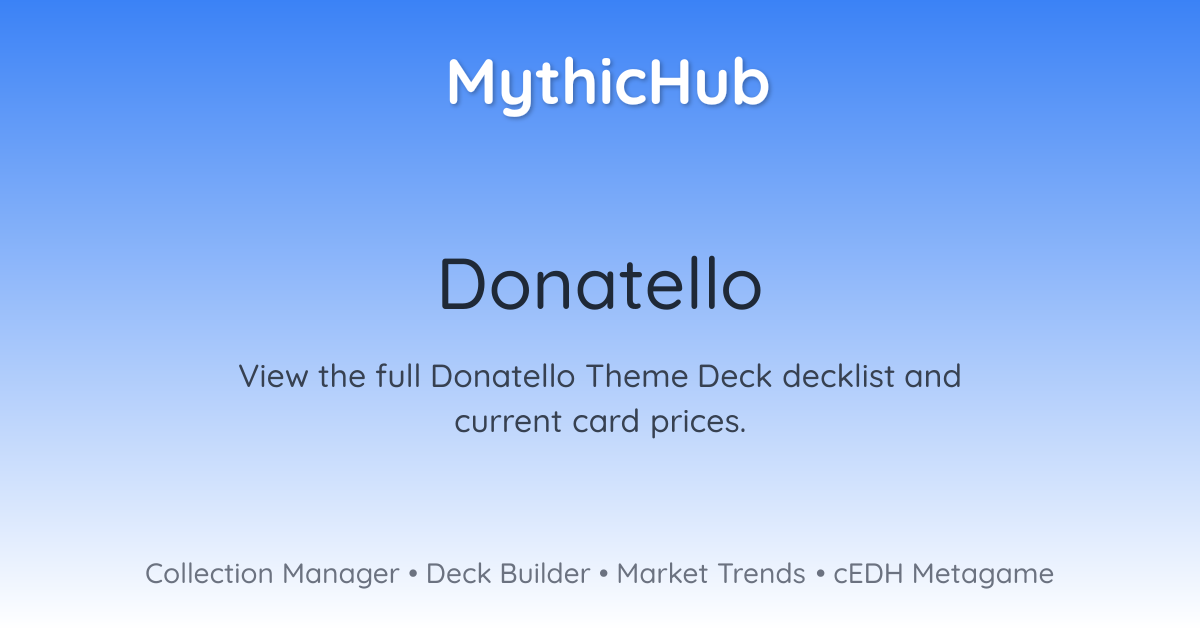 MythicHub

Donatello

View the full Donatello Theme Deck decklist and current card prices.

Collection Manager • Deck Builder • Market Trends • cEDH Metagame